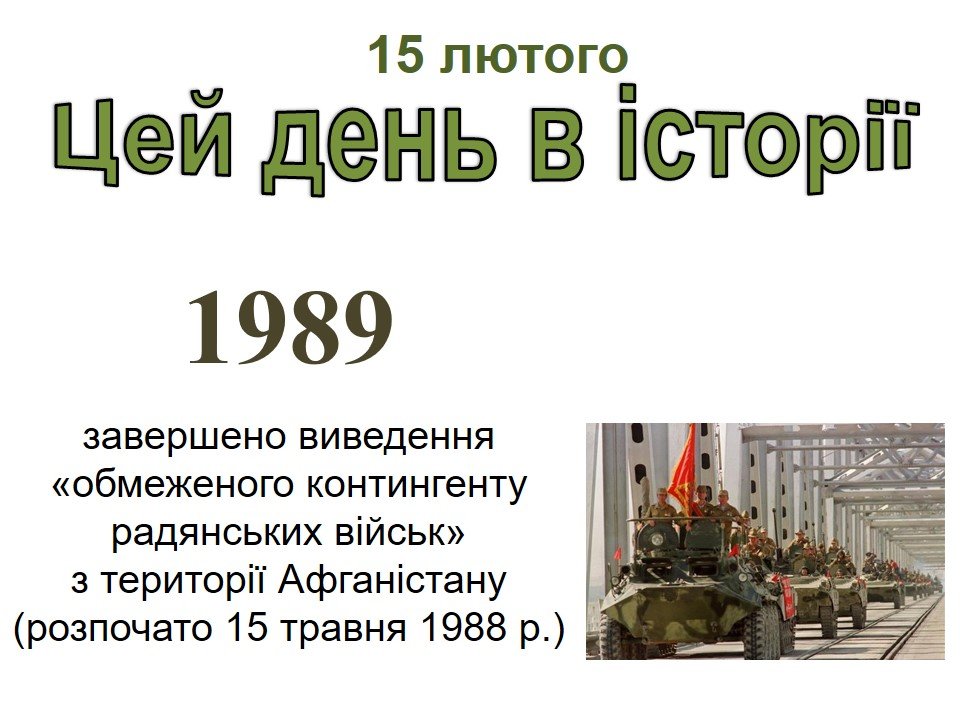 15 лютого

Цей день в історії

1989

завершено виведення «обмеженого контингенту радянських військ» з території Афганістану (розпочато 15 травня 1988 р.)